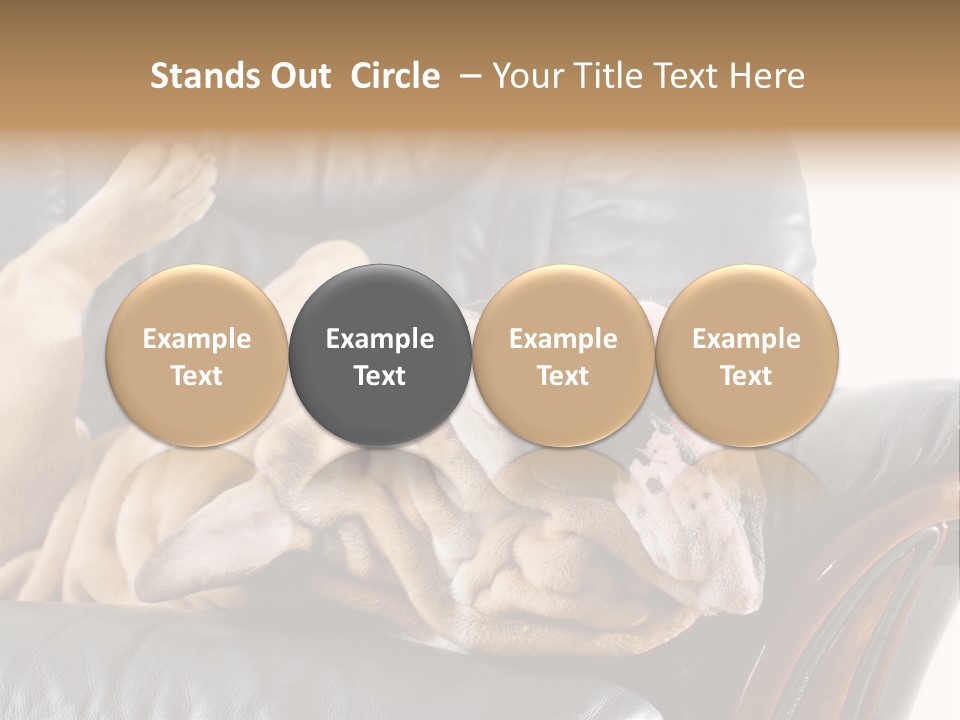 Stands Out Circle – Your Title Text Here

Example Text

Example Text

Example Text

Example Text